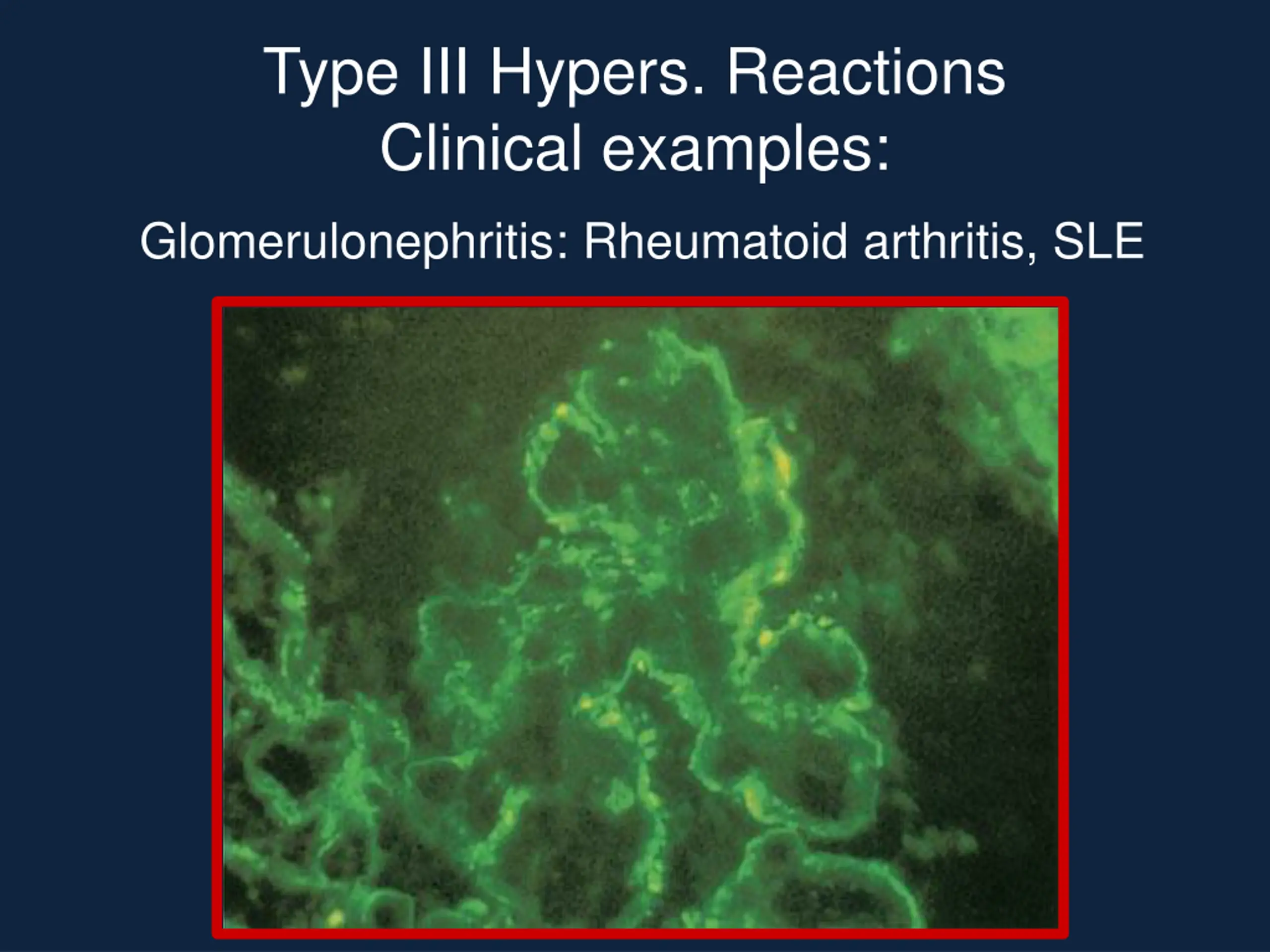 Type III Hypers. Reactions
Clinical examples:

Glomerulonephritis: Rheumatoid arthritis, SLE